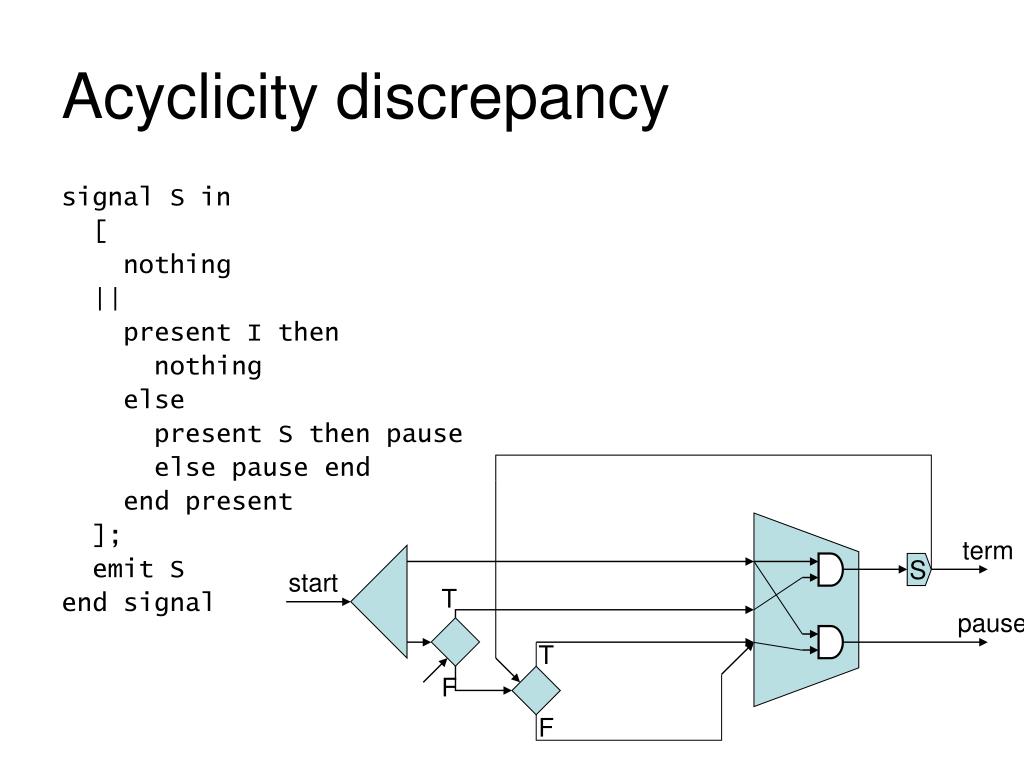 Acyclicity discrepancy

signal S in
  [
    nothing
  ||
    present I then
      nothing
    else
      present S then pause
      else pause end
    end present
  ];
  emit S
end signal

start
T
F
T
F
S
term
pause